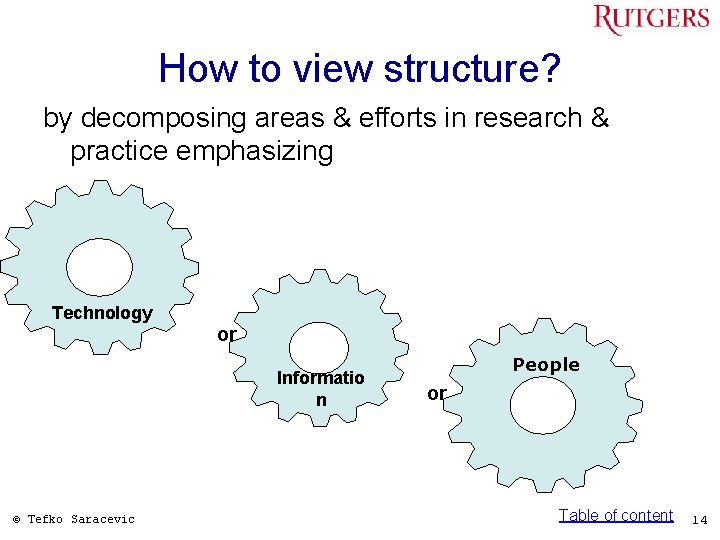 RUTGERS

How to view structure?

by decomposing areas & efforts in research & practice emphasizing

Technology

or

Informatio n

or

People

© Tefko Saracevic

Table of content

14